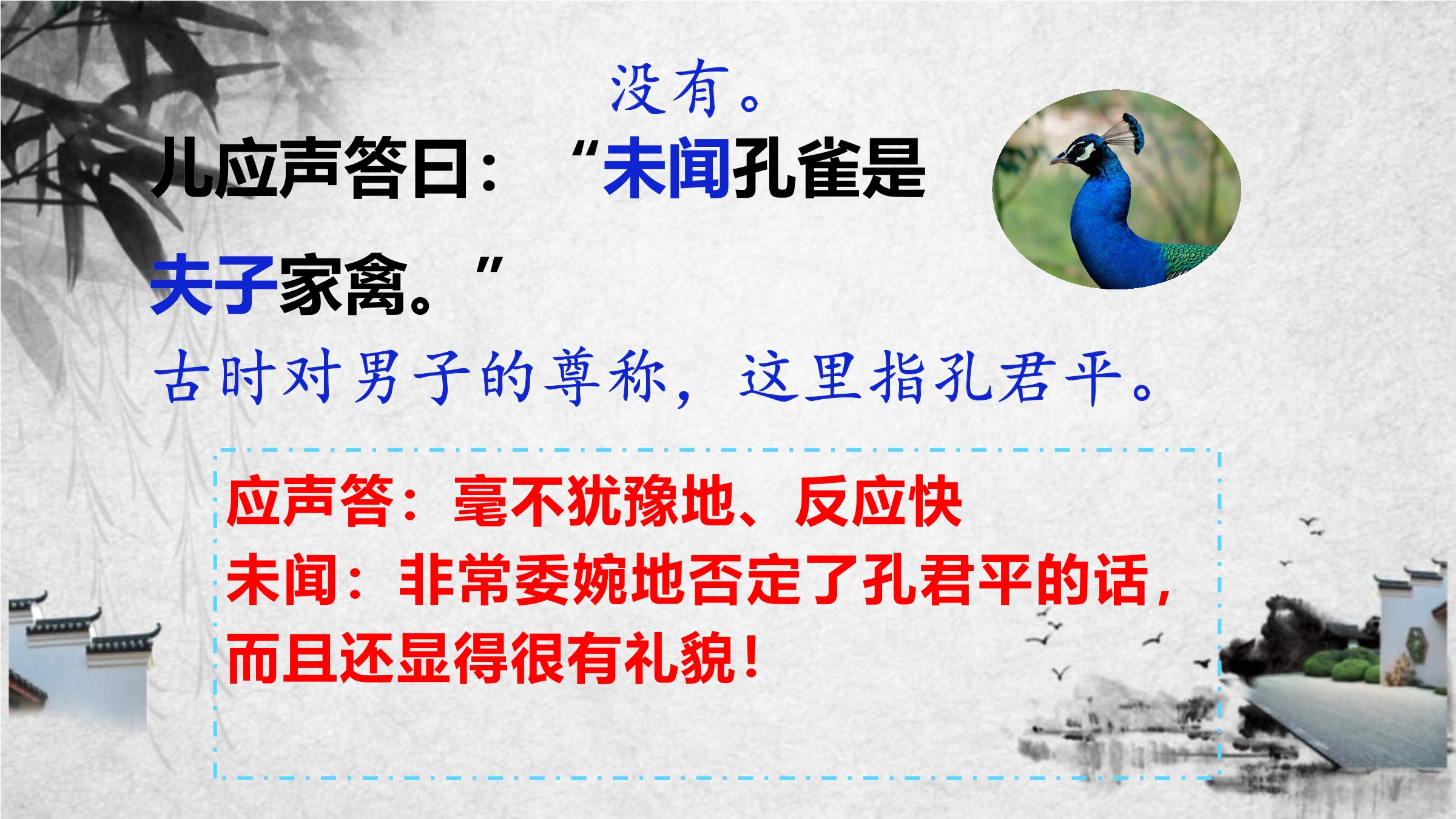 没有。

儿应声答曰：“未闻孔雀是夫子家禽。”

古时对男子的尊称，这里指孔君平。

应声答：毫不犹豫地、反应快

未闻：非常委婉地否定了孔君平的话，而且还显得很有礼貌！